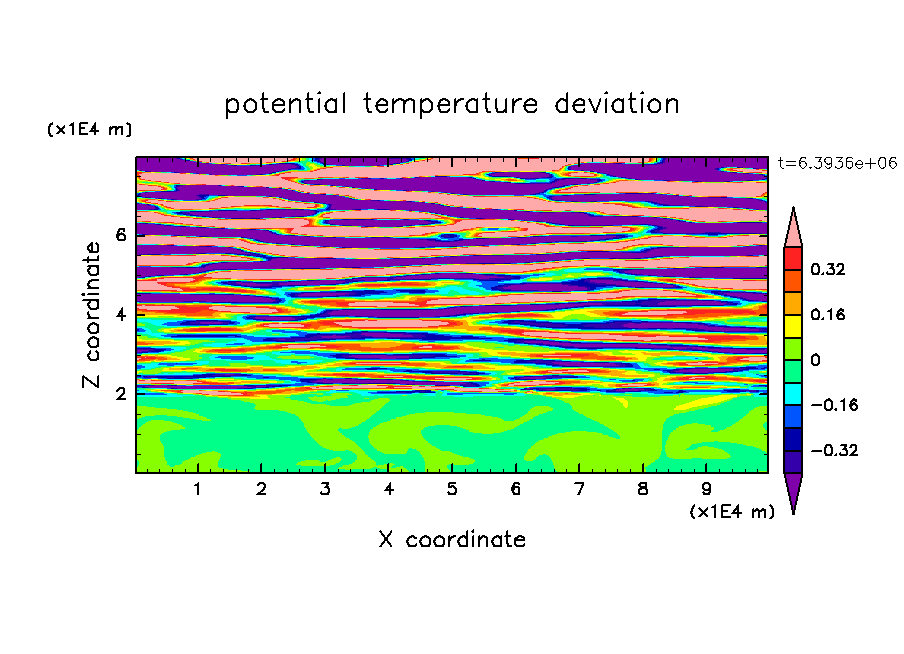 potential temperature deviation

(x1E4 m)

t=6.3936e+06

Z coordinate

6
4
2

0.32
0.16
0
−0.16
−0.32

1 2 3 4 5 6 7 8 9

(x1E4 m)

X coordinate